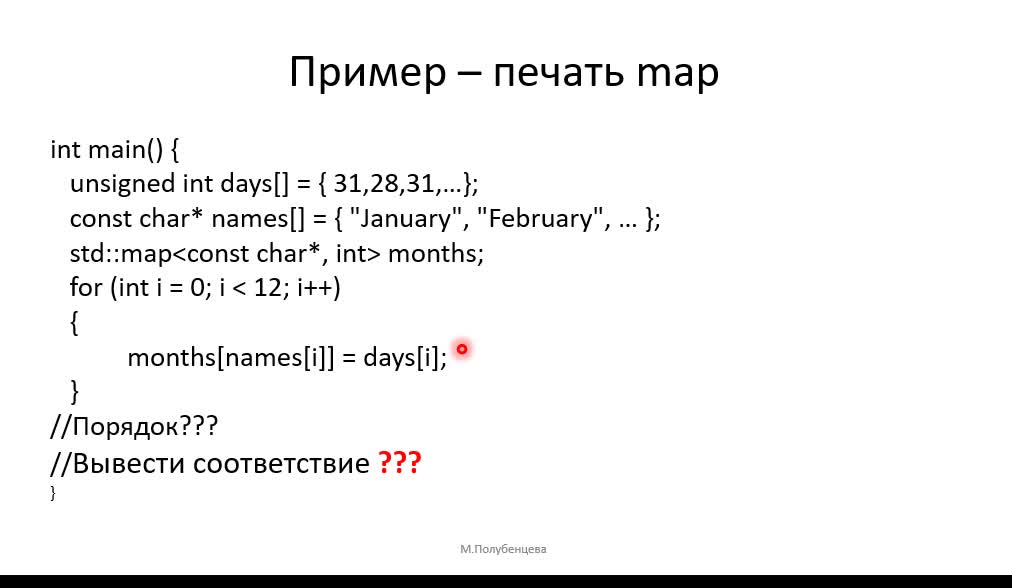 Пример – печать map

int main() {
unsigned int days[] = { 31,28,31,…};
const char* names[] = { "January", "February", … };
std::map<const char*, int> months;
for (int i = 0; i < 12; i++)
{
months[names[i]] = days[i];
}
//Порядок???
//Вывести соответствие ???
}

М.Полубенцева